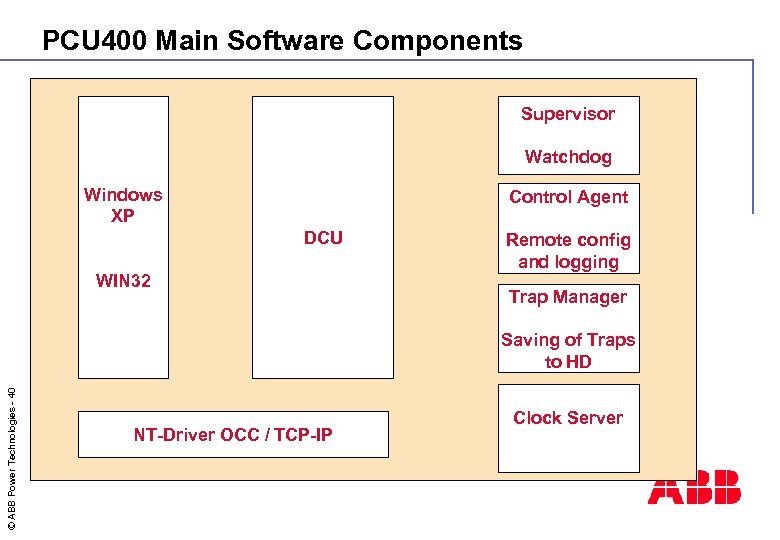 PCU400 Main Software Components

Windows XP

WIN32

DCU

Supervisor

Watchdog

Control Agent

Remote config and logging

Trap Manager

Saving of Traps to HD

Clock Server

NT-Driver OCC / TCP-IP

© ABB Power Technologies - 40

ABB